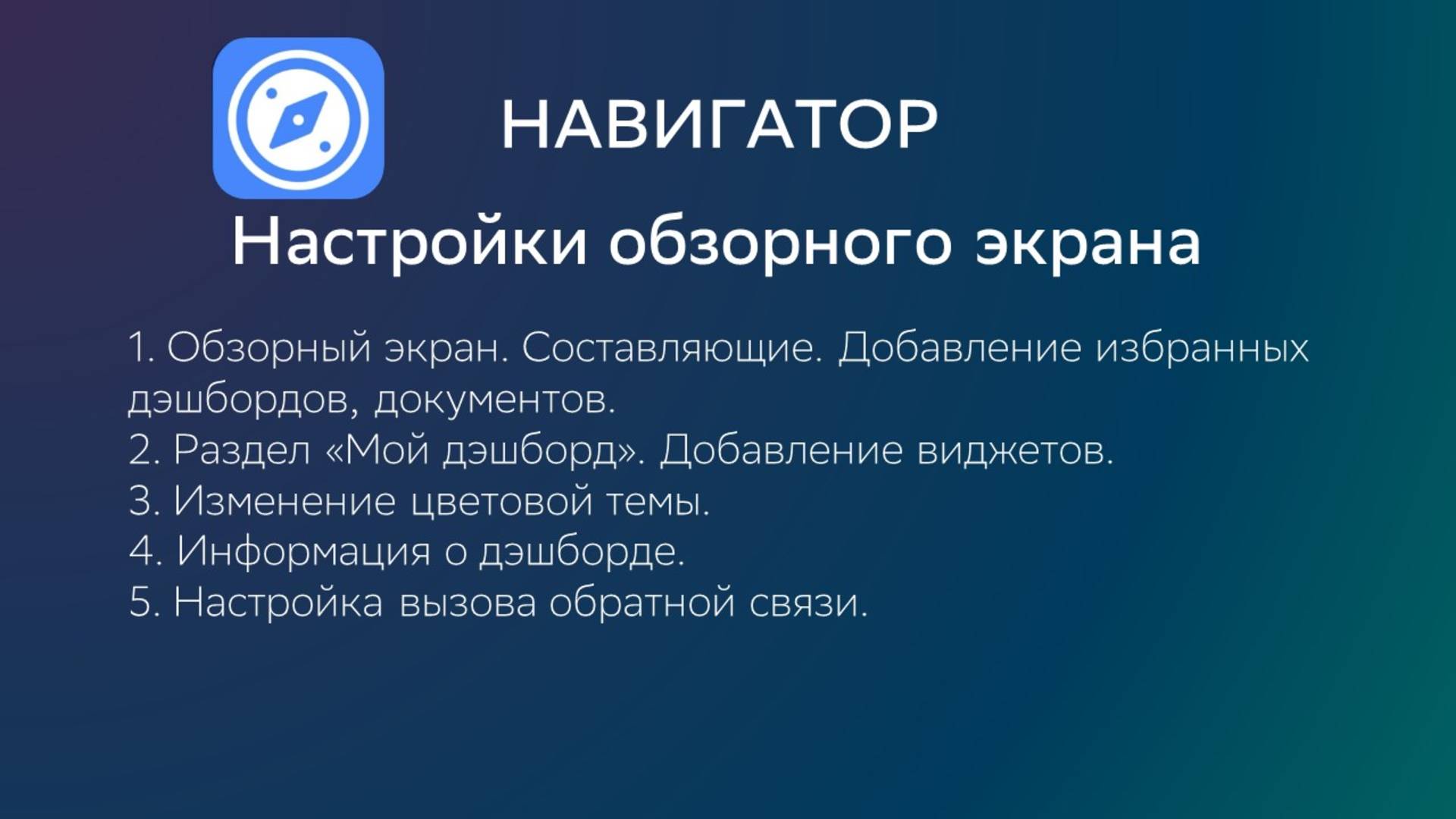 НАВИГАТОР

Настройки обзорного экрана

1. Обзорный экран. Составляющие. Добавление избранных дэшбордов, документов.
2. Раздел «Мой дэшборд». Добавление виджетов.
3. Изменение цветовой темы.
4. Информация о дэшборде.
5. Настройка вызова обратной связи.